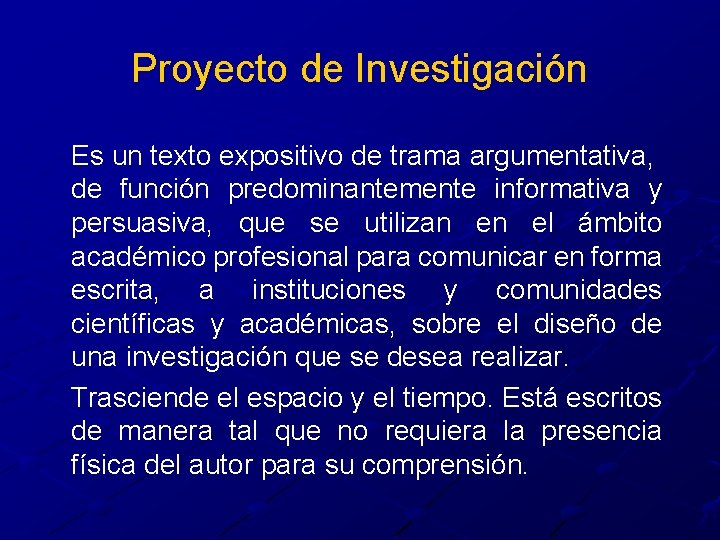 Proyecto de Investigación

Es un texto expositivo de trama argumentativa, de función predominantemente informativa y persuasiva, que se utilizan en el ámbito académico profesional para comunicar en forma escrita, a instituciones y comunidades científicas y académicas, sobre el diseño de una investigación que se desea realizar.

Trasciende el espacio y el tiempo. Está escritos de manera tal que no requiera la presencia física del autor para su comprensión.